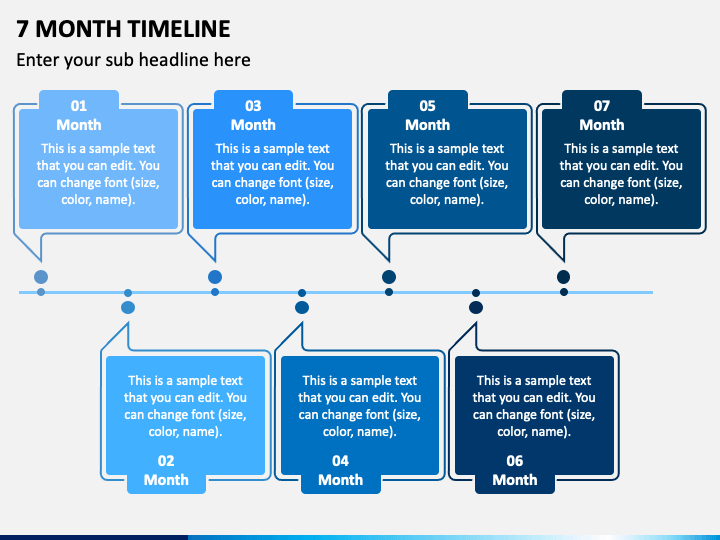 7 MONTH TIMELINE

Enter your sub headline here

01
Month
This is a sample text that you can edit. You can change font (size, color, name).

03
Month
This is a sample text that you can edit. You can change font (size, color, name).

05
Month
This is a sample text that you can edit. You can change font (size, color, name).

07
Month
This is a sample text that you can edit. You can change font (size, color, name).

This is a sample text that you can edit. You can change font (size, color, name).
02
Month

This is a sample text that you can edit. You can change font (size, color, name).
04
Month

This is a sample text that you can edit. You can change font (size, color, name).
06
Month